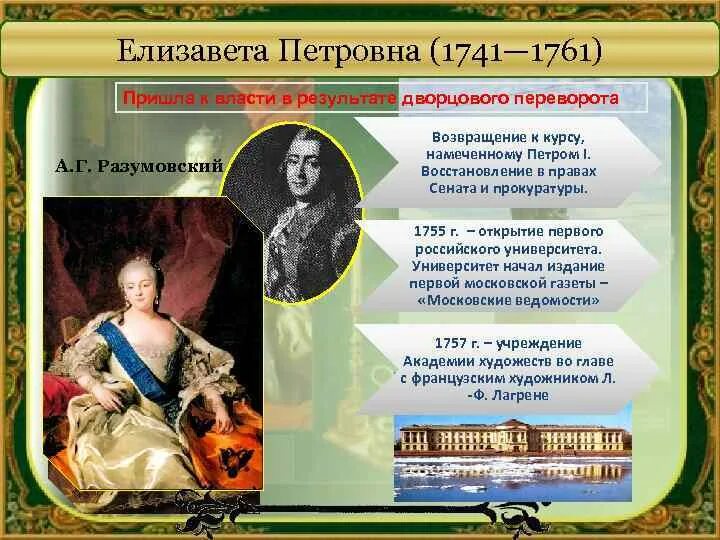 Елизавета Петровна (1741—1761)

Пришла к власти в результате дворцового переворота

А.Г. Разумовский

Возвращение к курсу, намеченному Петром I. Восстановление в правах Сената и прокуратуры.

1755 г. – открытие первого российского университета. Университет начал издание первой московской газеты – «Московские ведомости»

1757 г. – учреждение Академии художеств во главе с французским художником Л. -Ф. Лагрене